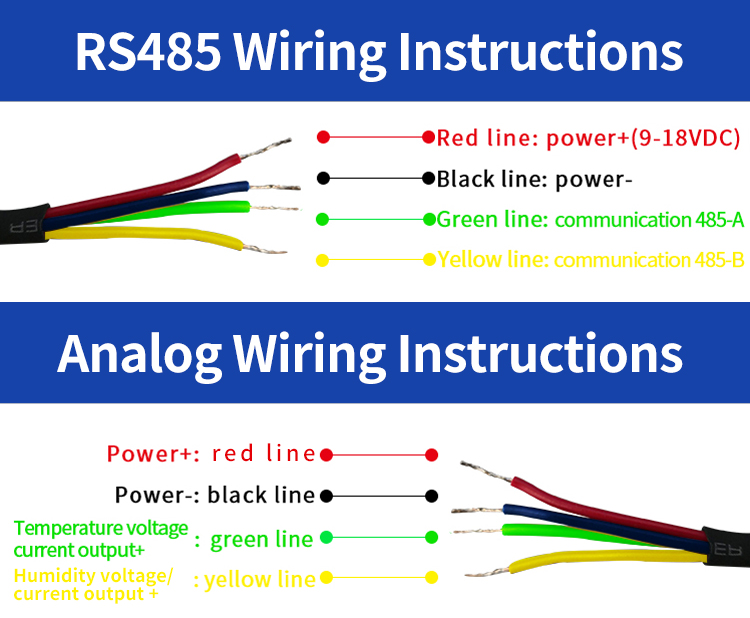 RS485 Wiring Instructions

Red line: power+(9-18VDC)

Black line: power-

Green line: communication 485-A

Yellow line: communication 485-B

Analog Wiring Instructions

Power+: red line

Power-: black line

Temperature voltage current output+ : green line

Humidity voltage/ current output + : yellow line